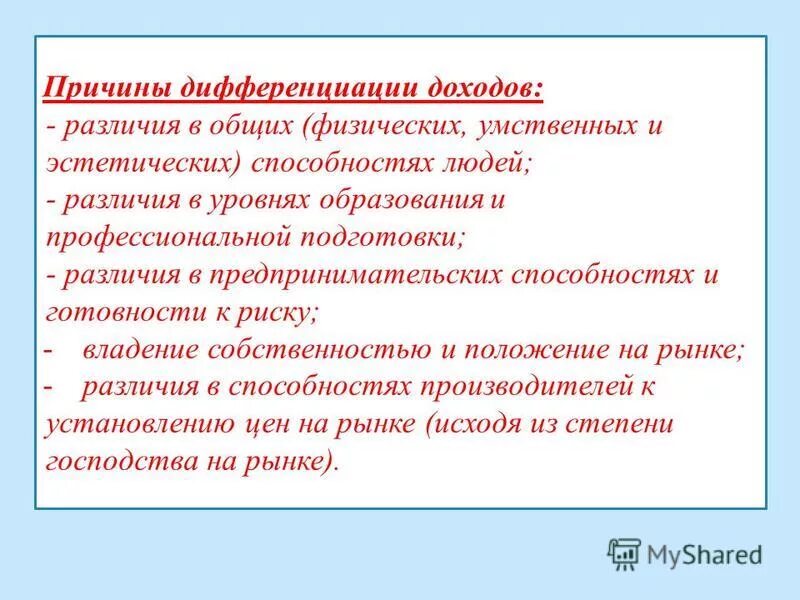 Причины дифференциации доходов:
- различия в общих (физических, умственных и эстетических) способностях людей;
- различия в уровнях образования и профессиональной подготовки;
- различия в предпринимательских способностях и готовности к риску;
- владение собственностью и положение на рынке;
- различия в способностях производителей к установлению цен на рынке (исходя из степени господства на рынке).

MyShared